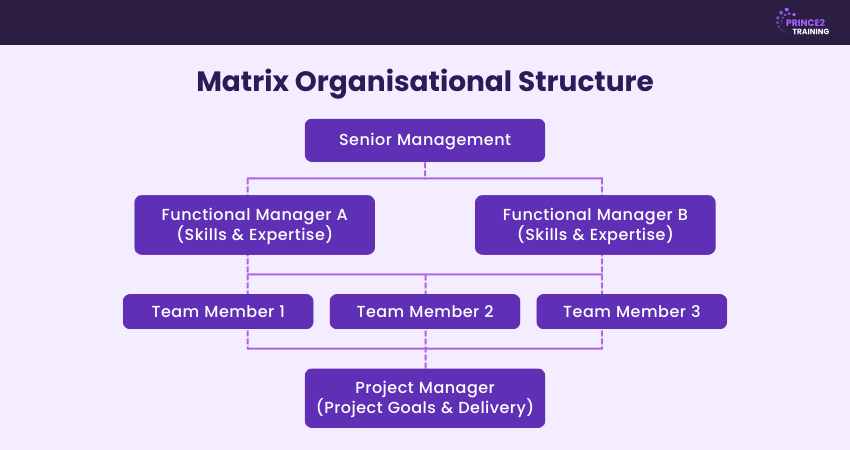 PRINCE2 TRAINING

Matrix Organisational Structure

Senior Management

Functional Manager A (Skills & Expertise)

Functional Manager B (Skills & Expertise)

Team Member 1

Team Member 2

Team Member 3

Project Manager (Project Goals & Delivery)